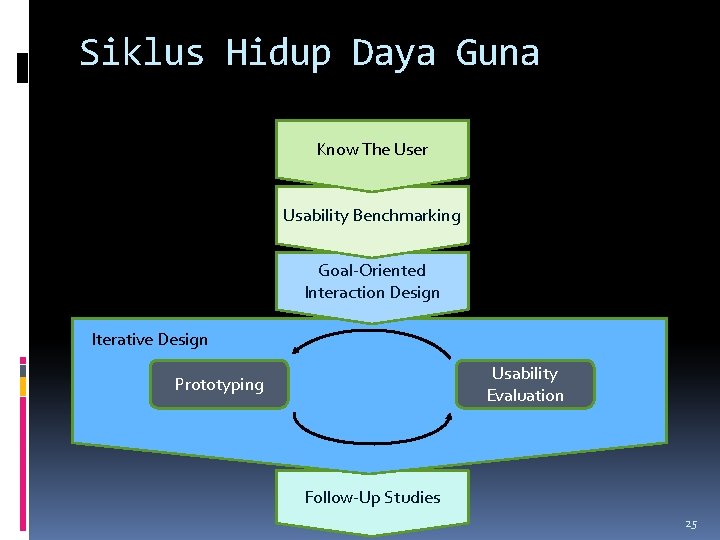 Siklus Hidup Daya Guna

Know The User

Usability Benchmarking

Goal-Oriented Interaction Design

Iterative Design

Prototyping

Usability Evaluation

Follow-Up Studies

25